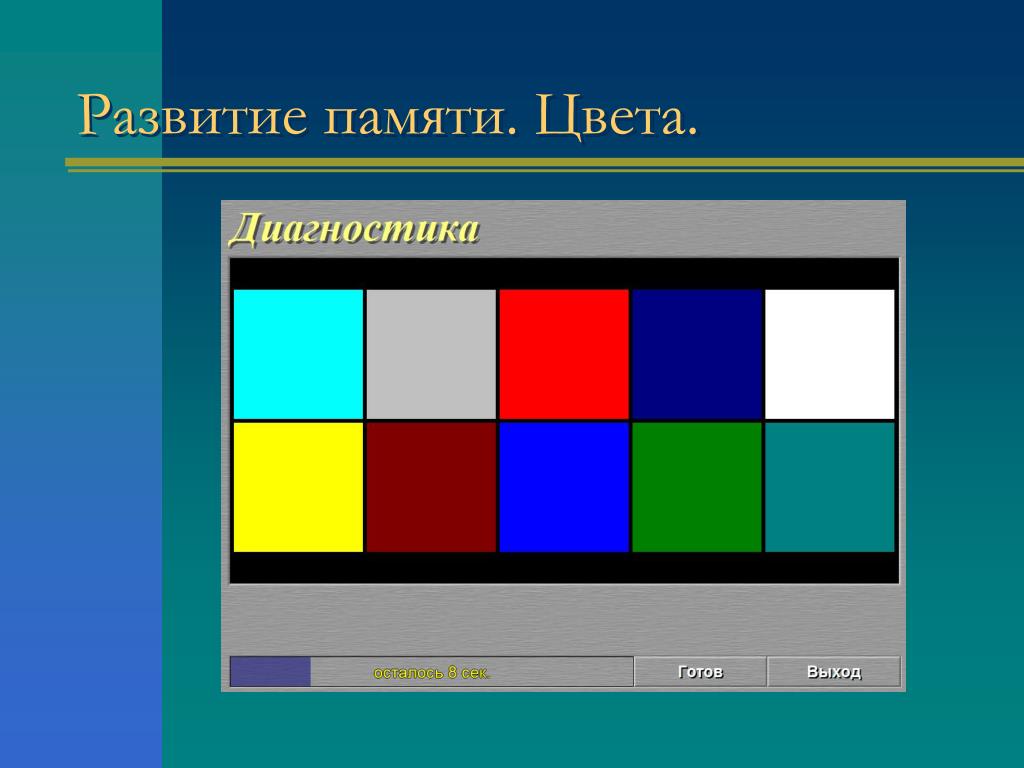 Развитие памяти. Цвета.

Диагностика

осталось 8 сек.

Готов

Выход